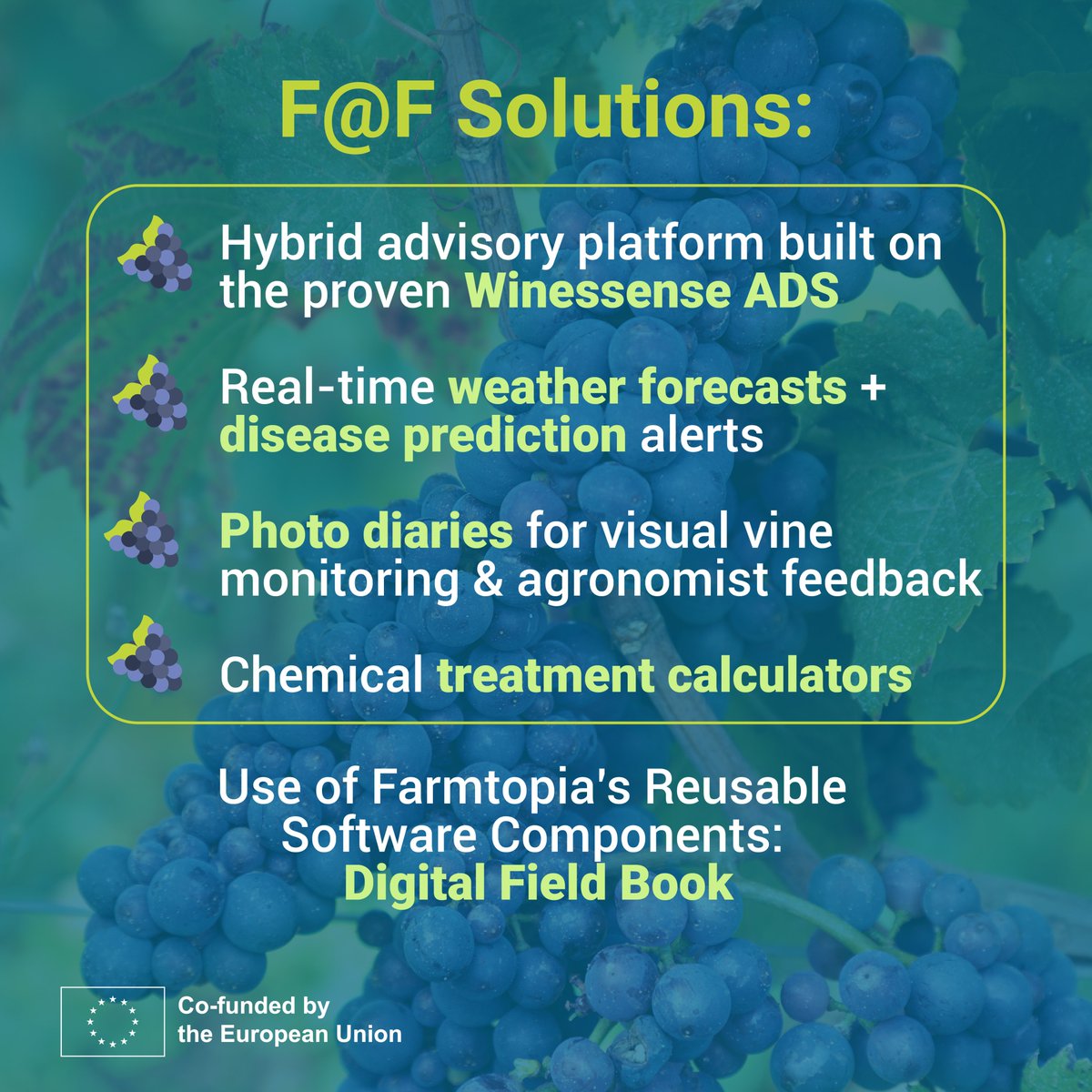 F@F Solutions:

Hybrid advisory platform built on the proven Winessense ADS

Real-time weather forecasts + disease prediction alerts

Photo diaries for visual vine monitoring & agronomist feedback

Chemical treatment calculators

Use of Farmtopia's Reusable Software Components: Digital Field Book

Co-funded by the European Union